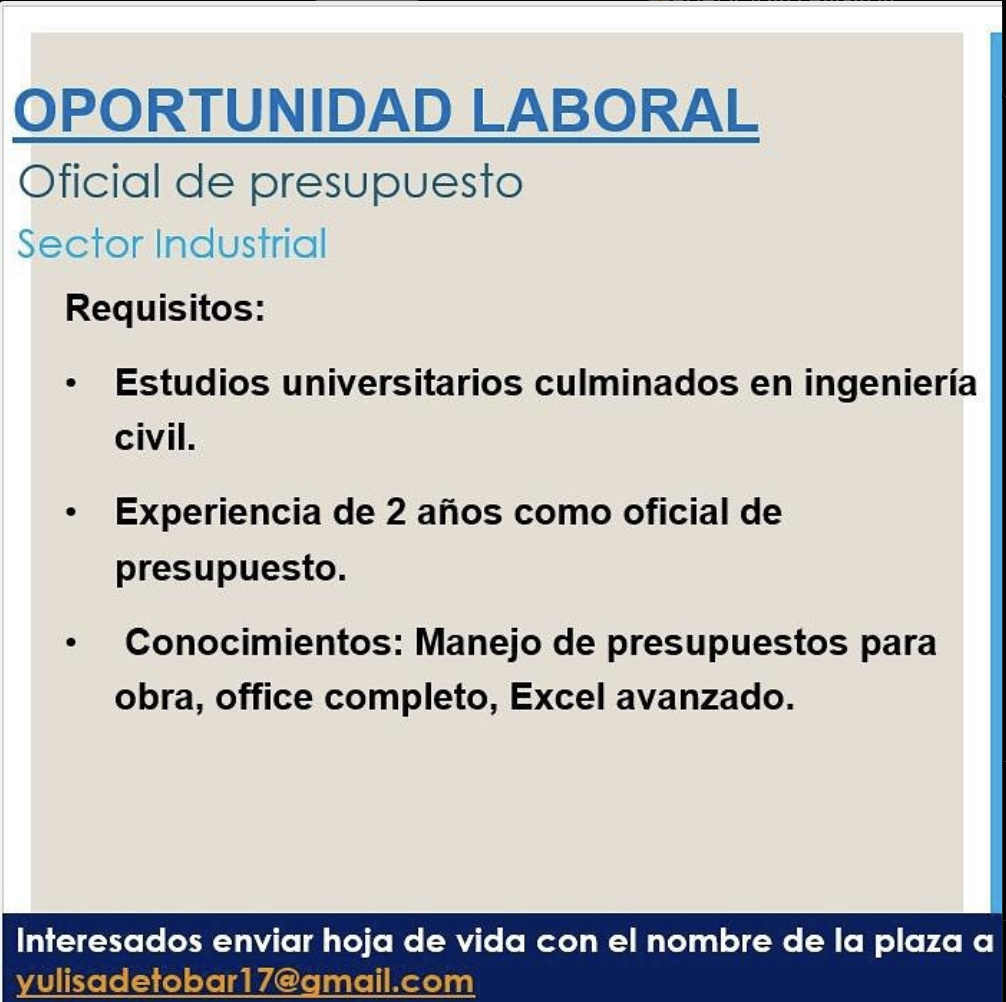 OPORTUNIDAD LABORAL
Oficial de presupuesto
Sector Industrial

Requisitos:

• Estudios universitarios culminados en ingeniería civil.

• Experiencia de 2 años como oficial de presupuesto.

• Conocimientos: Manejo de presupuestos para obra, office completo, Excel avanzado.

Interesados enviar hoja de vida con el nombre de la plaza a yulisadetobar17@gmail.com